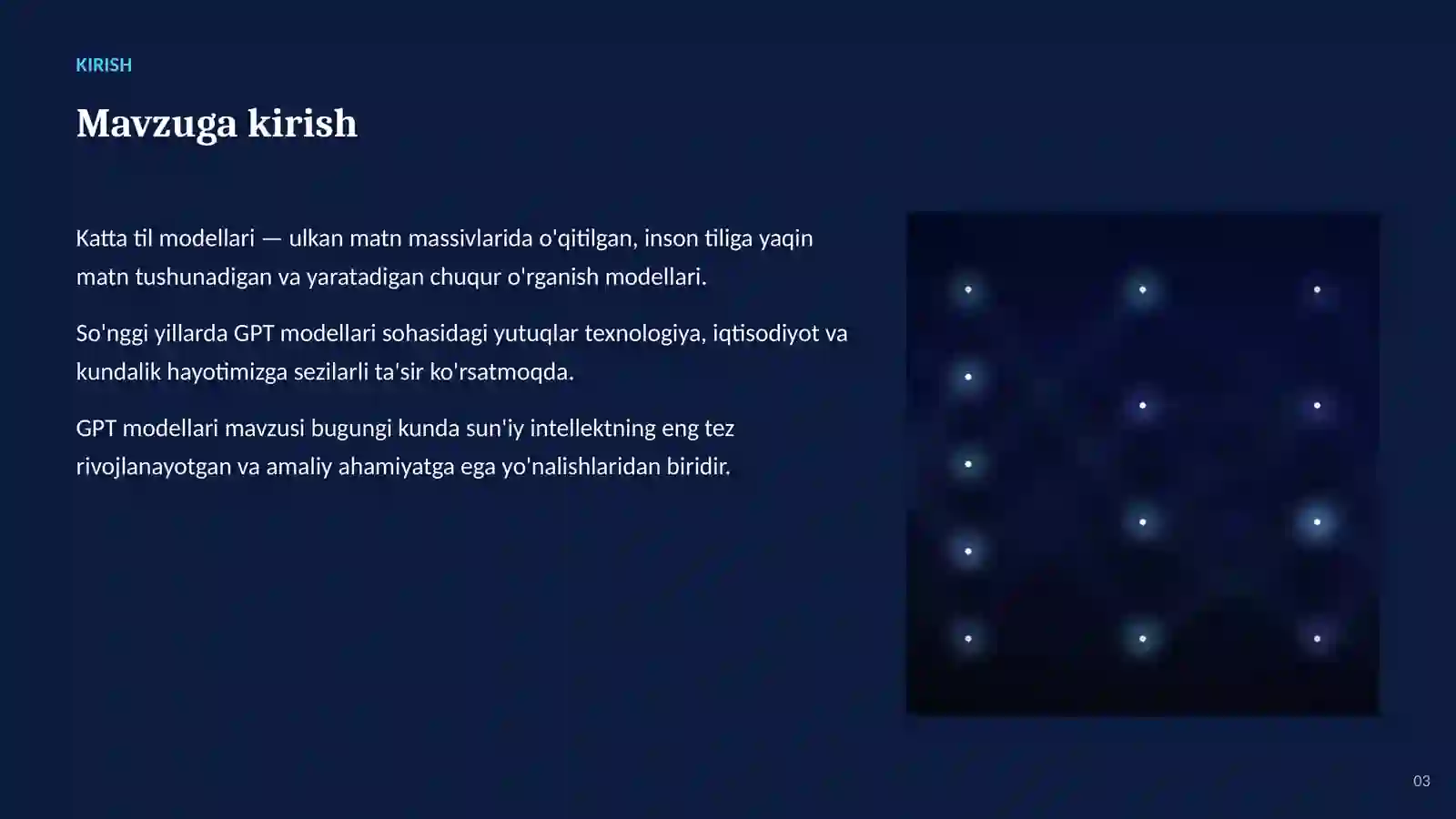 KIRISH

Mavzuga kirish

Katta til modellari — ulkan matn massivlarida o'qitilgan, inson tiliga yaqin matn tushunadigan va yaratadigan chuqur o'rganish modellari.

So'nggi yillarda GPT modellari sohasidagi yutuqlar texnologiya, iqtisodiyot va kundalik hayotimizga sezilarli ta'sir ko'rsatmoqda.

GPT modellari mavzusi bugungi kunda sun'iy intellektning eng tez rivojlanayotgan va amaliy ahamiyatga ega yo'nalishlaridan biridir.

03